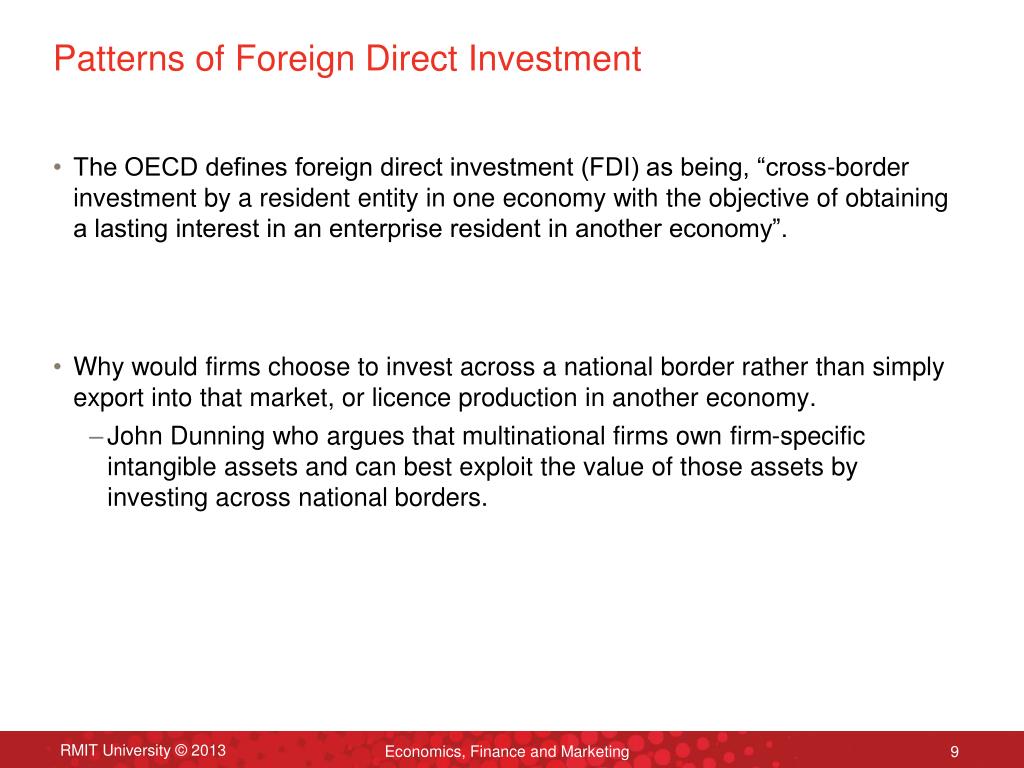 Patterns of Foreign Direct Investment

• The OECD defines foreign direct investment (FDI) as being, “cross-border investment by a resident entity in one economy with the objective of obtaining a lasting interest in an enterprise resident in another economy”.

• Why would firms choose to invest across a national border rather than simply export into that market, or licence production in another economy.

– John Dunning who argues that multinational firms own firm-specific intangible assets and can best exploit the value of those assets by investing across national borders.

RMIT University © 2013

Economics, Finance and Marketing

9